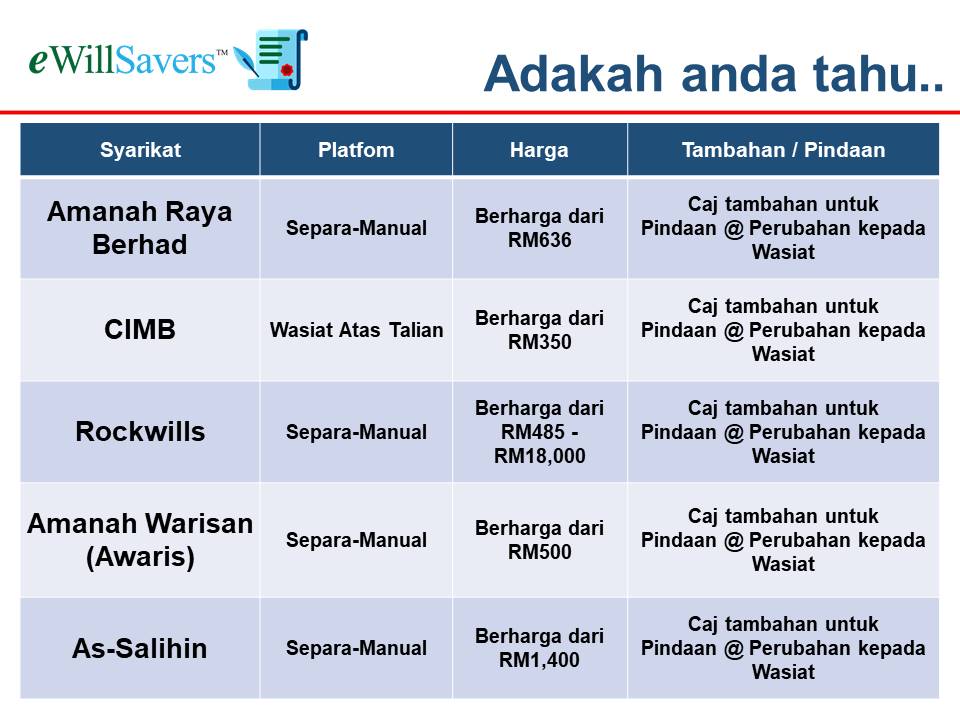 eWillSavers™

Adakah anda tahu..

| Syarikat | Platfom | Harga | Tambahan / Pindaan |
|---|---|---|---|
| Amanah Raya Berhad | Separa-Manual | Berharga dari RM636 | Caj tambahan untuk Pindaan @ Perubahan kepada Wasiat |
| CIMB | Wasiat Atas Talian | Berharga dari RM350 | Caj tambahan untuk Pindaan @ Perubahan kepada Wasiat |
| Rockwills | Separa-Manual | Berharga dari RM485 - RM18,000 | Caj tambahan untuk Pindaan @ Perubahan kepada Wasiat |
| Amanah Warisan (Awaris) | Separa-Manual | Berharga dari RM500 | Caj tambahan untuk Pindaan @ Perubahan kepada Wasiat |
| As-Salihin | Separa-Manual | Berharga dari RM1,400 | Caj tambahan untuk Pindaan @ Perubahan kepada Wasiat |